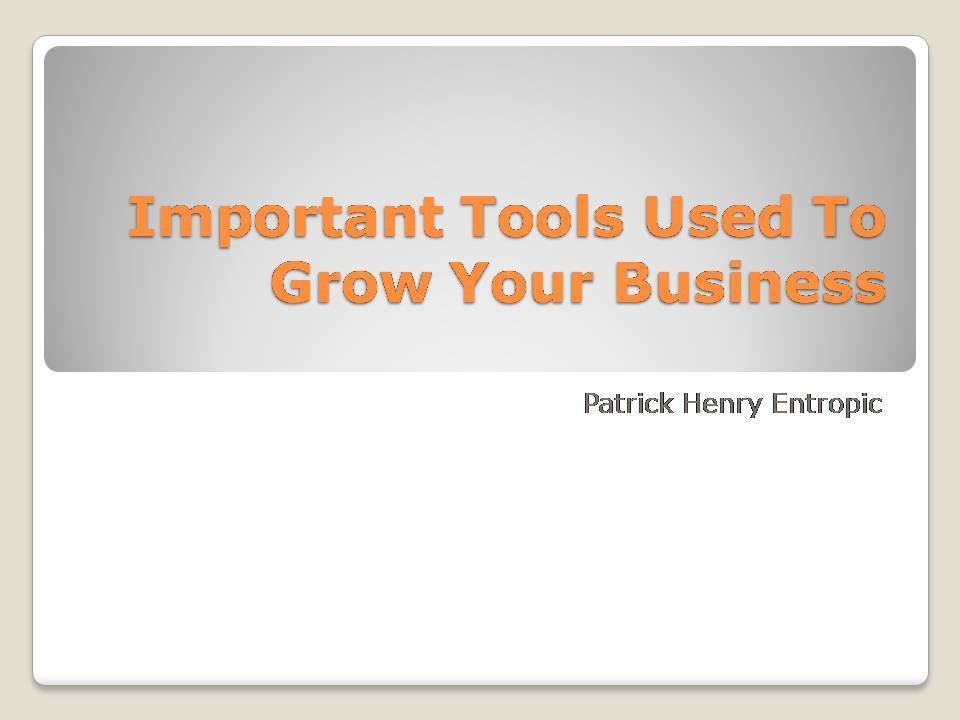 Important Tools Used To Grow Your Business

Patrick Henry Entropic